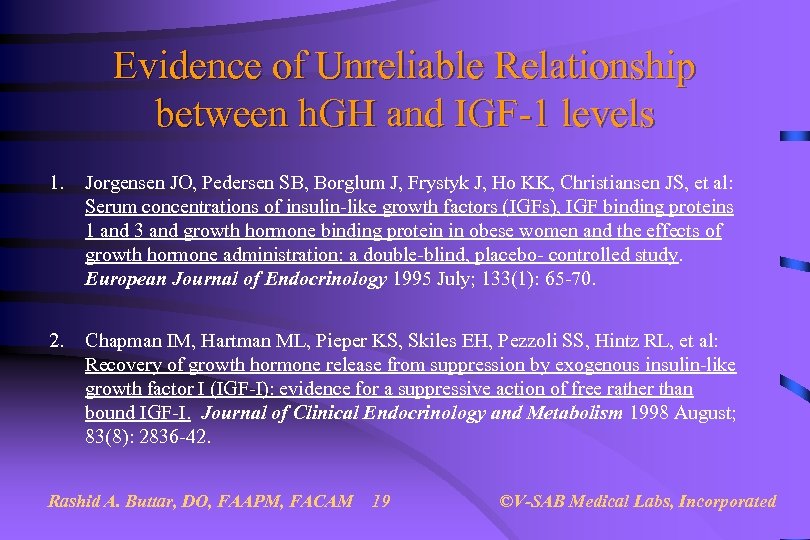 Evidence of Unreliable Relationship between hGH and IGF-1 levels

1. Jorgensen JO, Pedersen SB, Borglum J, Frystyk J, Ho KK, Christiansen JS, et al: Serum concentrations of insulin-like growth factors (IGFs), IGF binding proteins 1 and 3 and growth hormone binding protein in obese women and the effects of growth hormone administration: a double-blind, placebo- controlled study. European Journal of Endocrinology 1995 July; 133(1): 65-70.

2. Chapman IM, Hartman ML, Pieper KS, Skiles EH, Pezzoli SS, Hintz RL, et al: Recovery of growth hormone release from suppression by exogenous insulin-like growth factor I (IGF-I): evidence for a suppressive action of free rather than bound IGF-I. Journal of Clinical Endocrinology and Metabolism 1998 August; 83(8): 2836-42.

Rashid A. Buttar, DO, FAAPM, FACAM 19 ©V-SAB Medical Labs, Incorporated